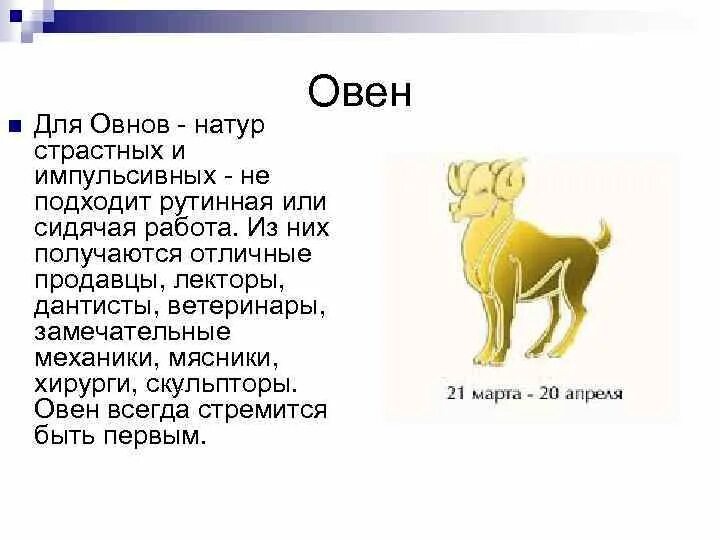 Овен

Для Овнов - натур страстных и импульсивных - не подходит рутинная или сидячая работа. Из них получаются отличные продавцы, лекторы, дантисты, ветеринары, замечательные механики, мясники, хирурги, скульпторы. Овен всегда стремится быть первым.

21 марта - 20 апреля